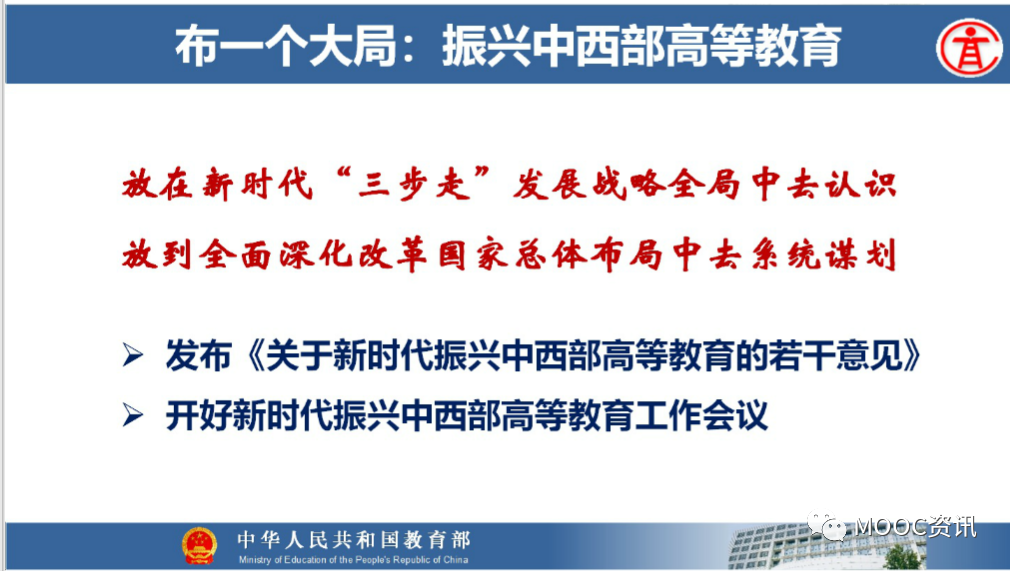 布一个大局：振兴中西部高等教育

放在新时代“三步走”发展战略全局中去认识

放到全面深化改革国家总体布局中去系统谋划

➢ 发布《关于新时代振兴中西部高等教育的若干意见》

➢ 开好新时代振兴中西部高等教育工作会议

中华人民共和国教育部
Ministry of Education of the People's Republic of China

MOOC资讯